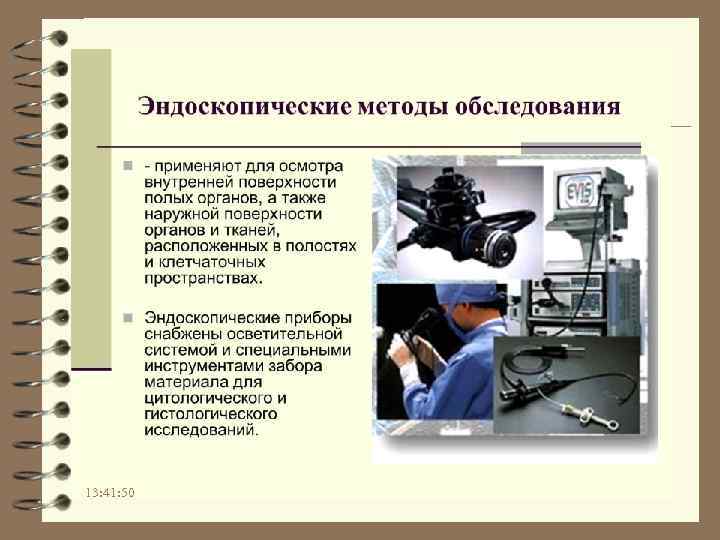 Эндоскопические методы обследования

- применяют для осмотра внутренней поверхности полых органов, а также наружной поверхности органов и тканей, расположенных в полостях и клетчаточных пространствах.

Эндоскопические приборы снабжены осветительной системой и специальными инструментами забора материала для цитологического и гистологического исследований.

EVIS

13:41:50